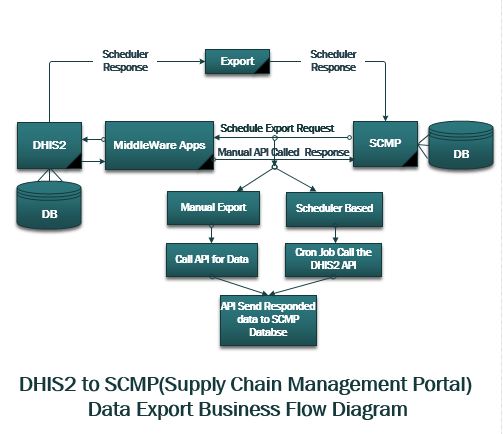 Scheduler Response

Export

Scheduler Response

DHIS2

MiddleWare Apps

Schedule Export Request

Manual API Called Response

SCMP

DB

DB

Manual Export

Scheduler Based

Call API for Data

Cron Job Call the DHIS2 API

API Send Responded data to SCMP Databse

DHIS2 to SCMP(Supply Chain Management Portal) Data Export Business Flow Diagram